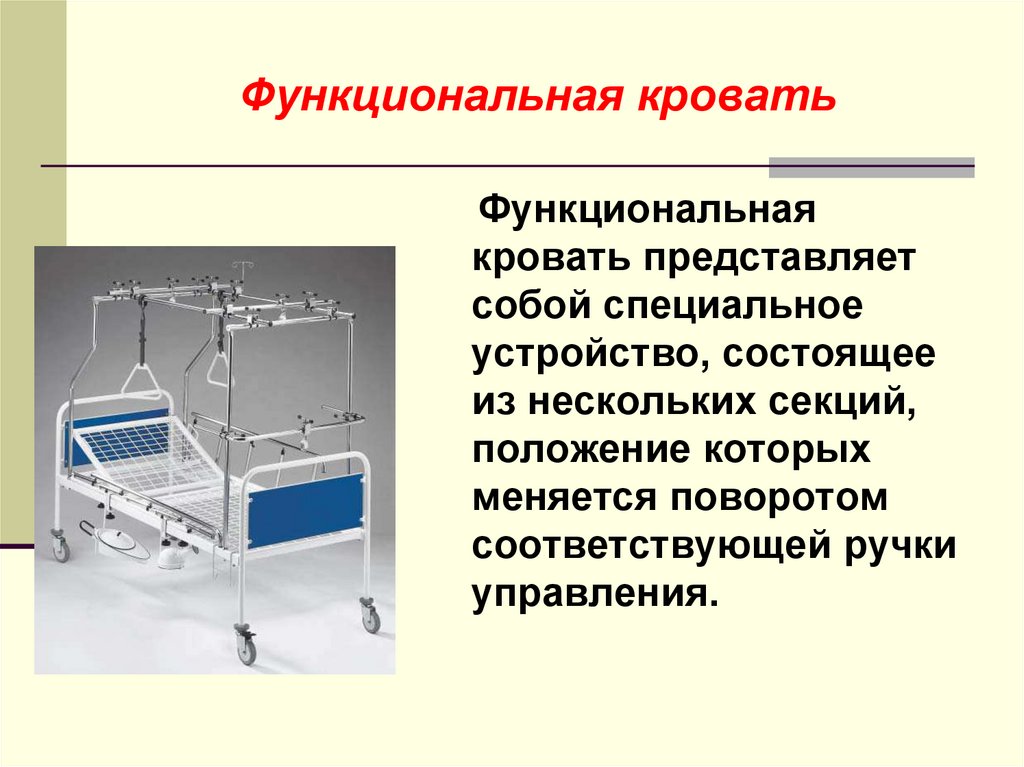 Функциональная кровать

Функциональная кровать представляет собой специальное устройство, состоящее из нескольких секций, положение которых меняется поворотом соответствующей ручки управления.